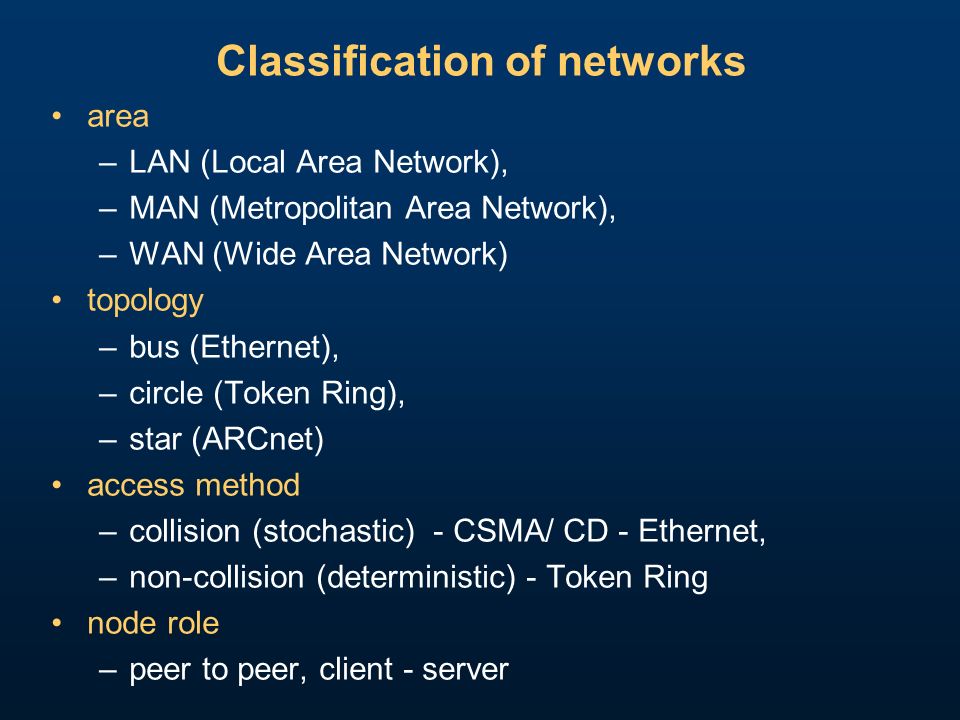 Classification of networks

• area
– LAN (Local Area Network),
– MAN (Metropolitan Area Network),
– WAN (Wide Area Network)
• topology
– bus (Ethernet),
– circle (Token Ring),
– star (ARCnet)
• access method
– collision (stochastic) - CSMA/ CD - Ethernet,
– non-collision (deterministic) - Token Ring
• node role
– peer to peer, client - server